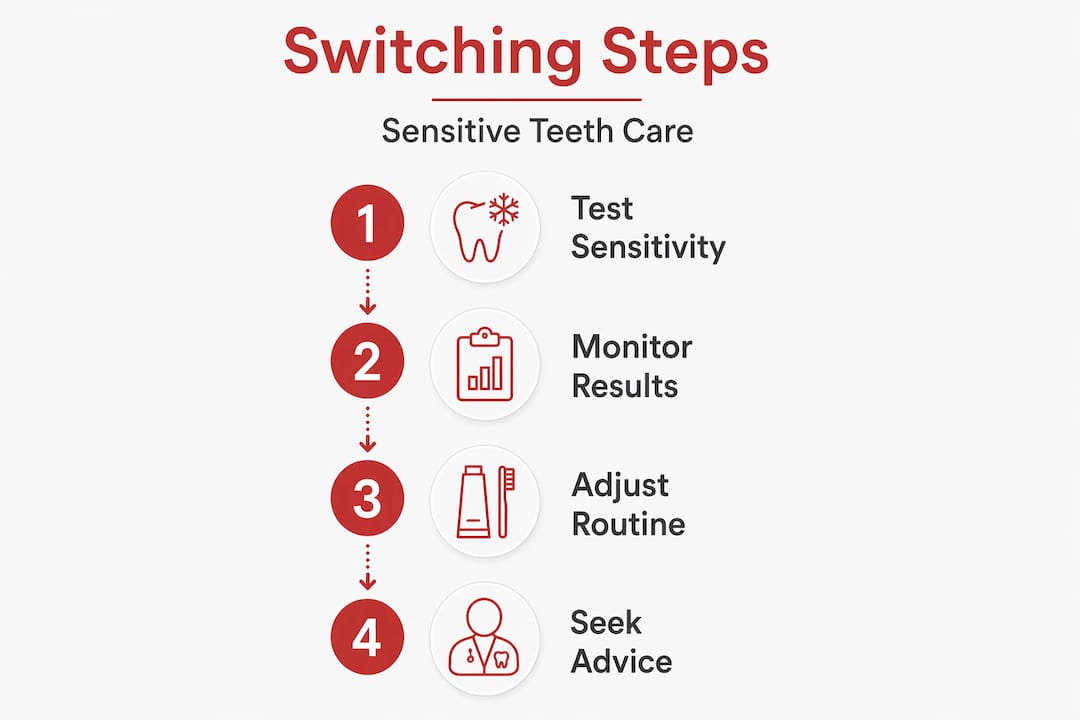 Switching Steps

Sensitive Teeth Care

1 Test Sensitivity

2 Monitor Results

3 Adjust Routine

4 Seek Advice